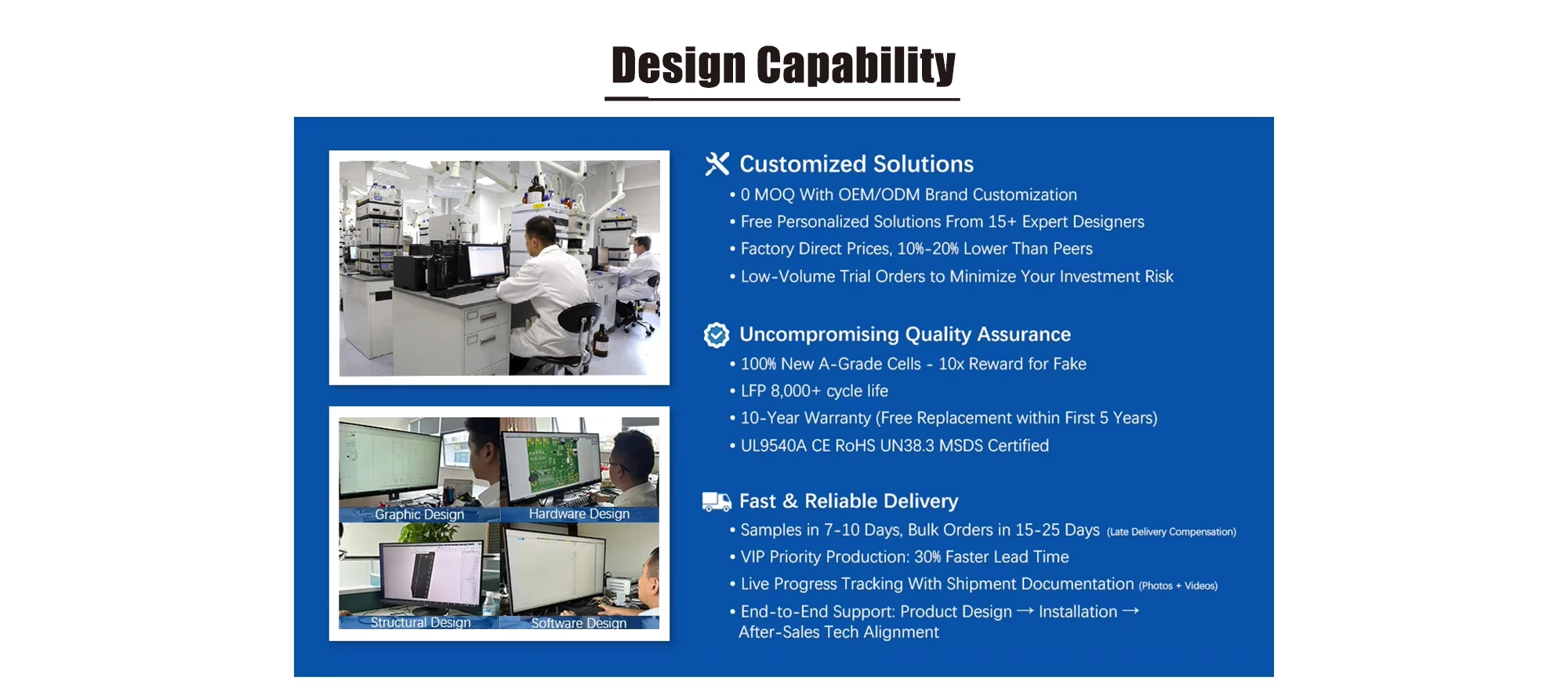 Design Capability

Graphic Design
Hardware Design
Structural Design
Software Design

Customized Solutions
• 0 MOQ With OEM/ODM Brand Customization
• Free Personalized Solutions From 15+ Expert Designers
• Factory Direct Prices, 10%-20% Lower Than Peers
• Low-Volume Trial Orders to Minimize Your Investment Risk

Uncompromising Quality Assurance
• 100% New A-Grade Cells - 10x Reward for Fake
• LFP 8,000+ cycle life
• 10-Year Warranty (Free Replacement within First 5 Years)
• UL9540A CE RoHS UN38.3 MSDS Certified

Fast & Reliable Delivery
• Samples in 7-10 Days, Bulk Orders in 15-25 Days (Late Delivery Compensation)
• VIP Priority Production: 30% Faster Lead Time
• Live Progress Tracking With Shipment Documentation (Photos + Videos)
• End-to-End Support: Product Design → Installation → After-Sales Tech Alignment